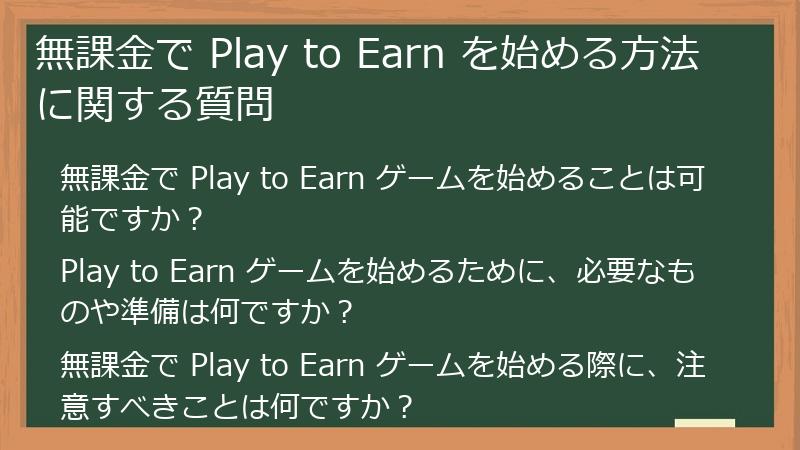 無課金で Play to Earn を始める方法に関する質問

無課金で Play to Earn ゲームを始めることは可能ですか？

Play to Earn ゲームを始めるために、必要なものや準備は何ですか？

無課金で Play to Earn ゲームを始める際に、注意すべきことは何ですか？